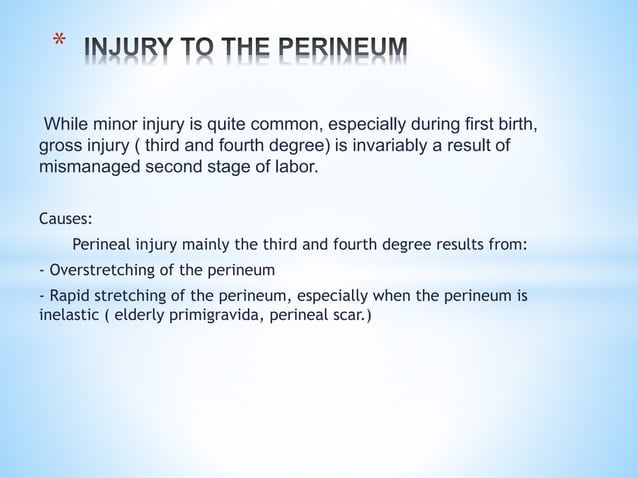 * INJURY TO THE PERINEUM

While minor injury is quite common, especially during first birth, gross injury ( third and fourth degree) is invariably a result of mismanaged second stage of labor.

Causes:

Perineal injury mainly the third and fourth degree results from:

- Overstretching of the perineum

- Rapid stretching of the perineum, especially when the perineum is inelastic ( elderly primigravida, perineal scar.)